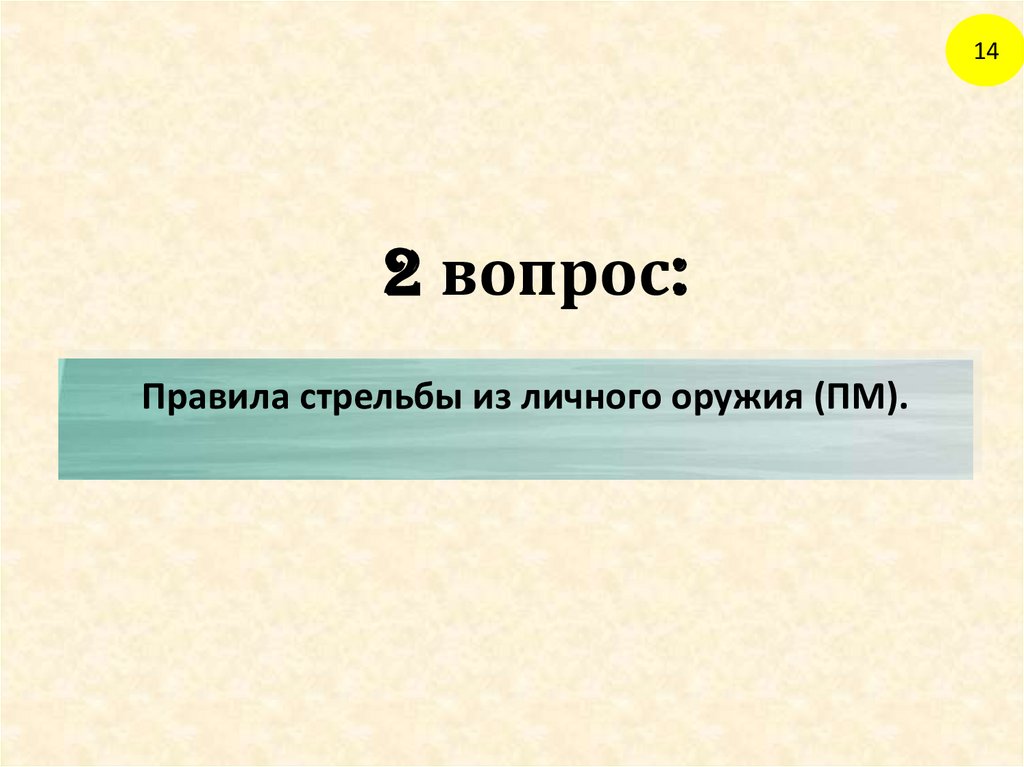 14

2 вопрос:

Правила стрельбы из личного оружия (ПМ).